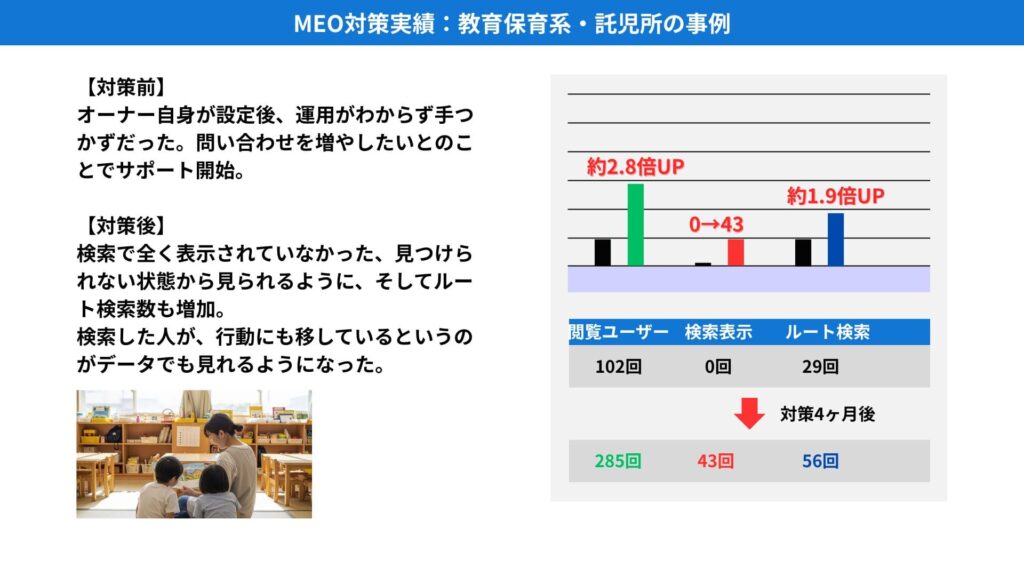 MEO対策実績：教育保育系・託児所の事例

【対策前】
オーナー自身が設定後、運用がわからず手つかずだった。問い合わせを増やしたいとのことでサポート開始。

【対策後】
検索で全く表示されていなかった、見つけられない状態から見られるように、そしてルート検索数も増加。
検索した人が、行動にも移しているというのがデータでも見れるようになった。

約2.8倍UP
0→43
約1.9倍UP

| 閲覧ユーザー | 検索表示 | ルート検索 |
|---|---|---|
| 102回 | 0回 | 29回 |

対策4ヶ月後

| 285回 | 43回 | 56回 |
|---|---|---|